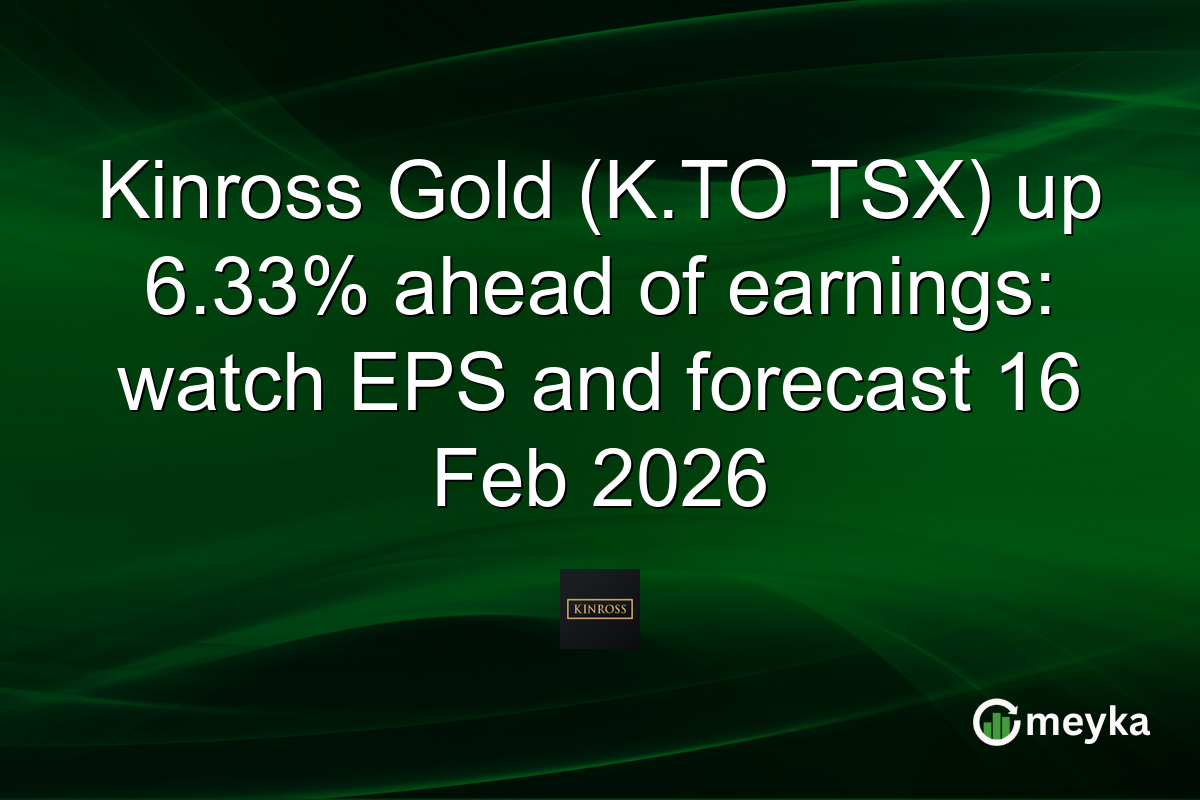 Kinross Gold (K.TO TSX) up 6.33% ahead of earnings: watch EPS and forecast 16 Feb 2026

KINROSS

meyka